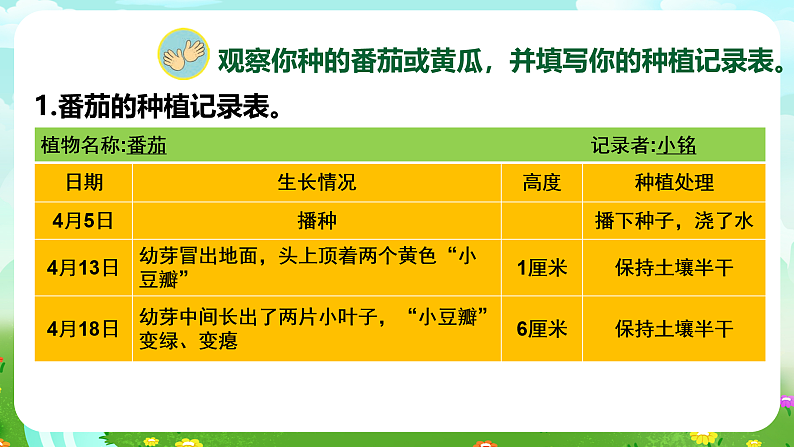 观察你种的番茄或黄瓜，并填写你的种植记录表。

1.番茄的种植记录表。

植物名称:番茄 记录者:小铭

| 日期 | 生长情况 | 高度 | 种植处理 |
|---|---|---|---|
| 4月5日 | 播种 | | 播下种子，浇了水 |
| 4月13日 | 幼芽冒出地面，头上顶着两个黄色“小豆瓣” | 1厘米 | 保持土壤半干 |
| 4月18日 | 幼芽中间长出了两片小叶子，“小豆瓣”变绿、变瘪 | 6厘米 | 保持土壤半干 |